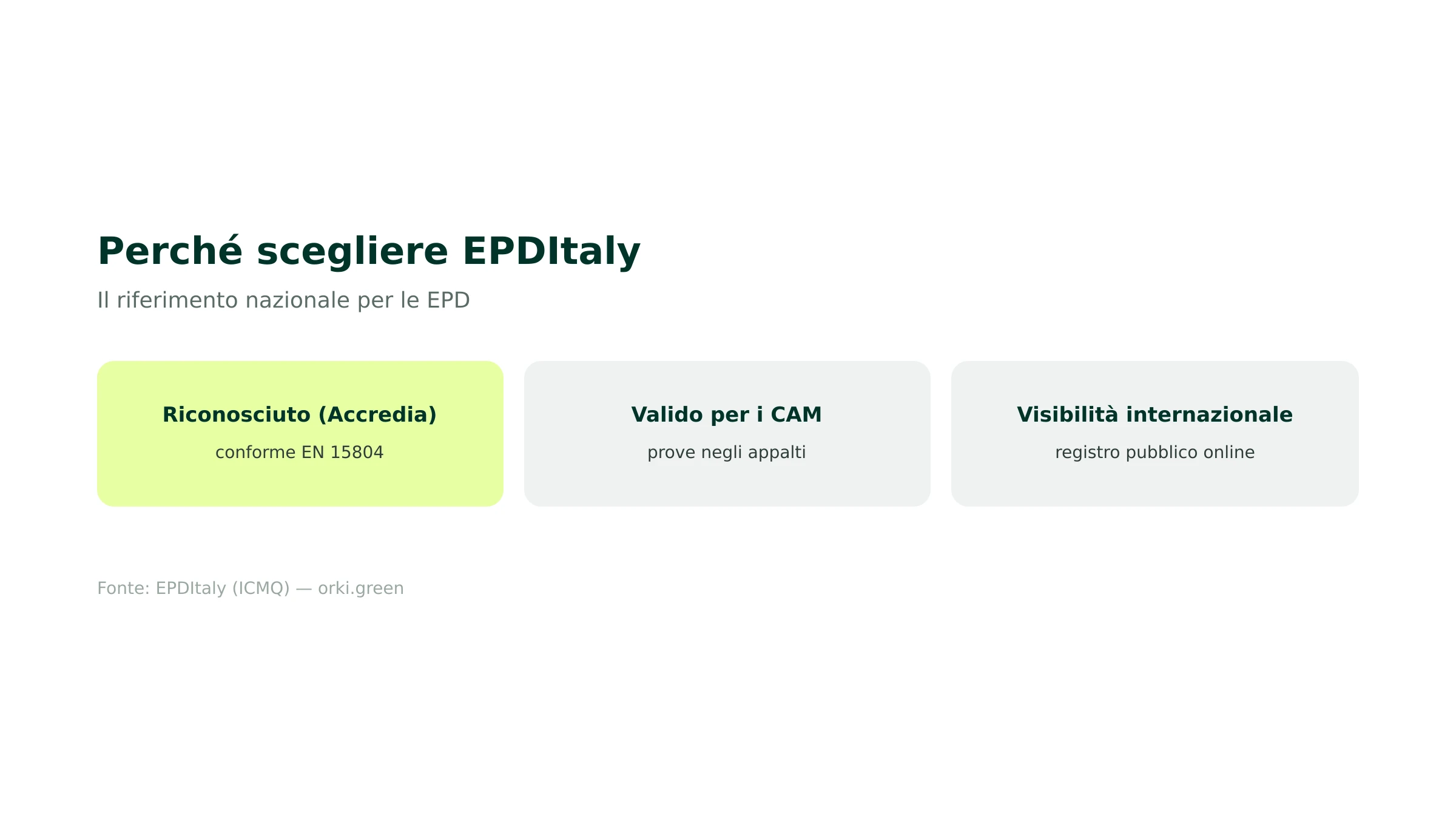 Perché scegliere EPDItaly

Il riferimento nazionale per le EPD

Riconosciuto (Accredia)
conforme EN 15804

Valido per i CAM
prove negli appalti

Visibilità internazionale
registro pubblico online

Fonte: EPDItaly (ICMQ) — orki.green